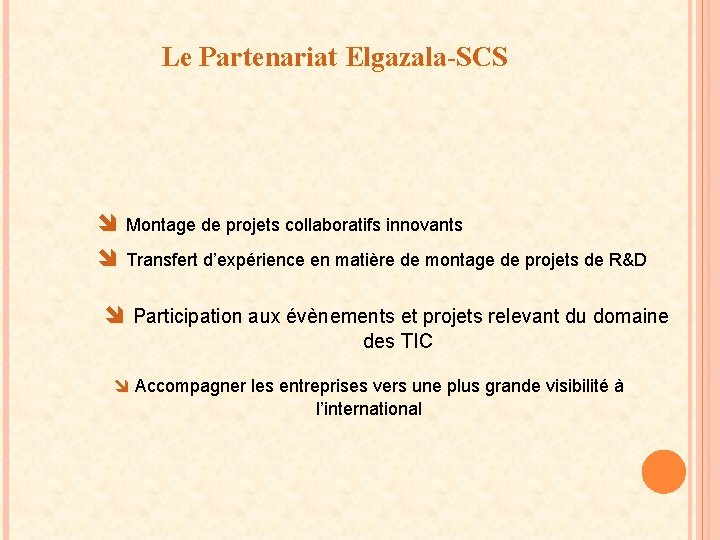 Le Partenariat Elgazala-SCS

Montage de projets collaboratifs innovants

Transfert d’expérience en matière de montage de projets de R&D

Participation aux évènements et projets relevant du domaine des TIC

Accompagner les entreprises vers une plus grande visibilité à l’international